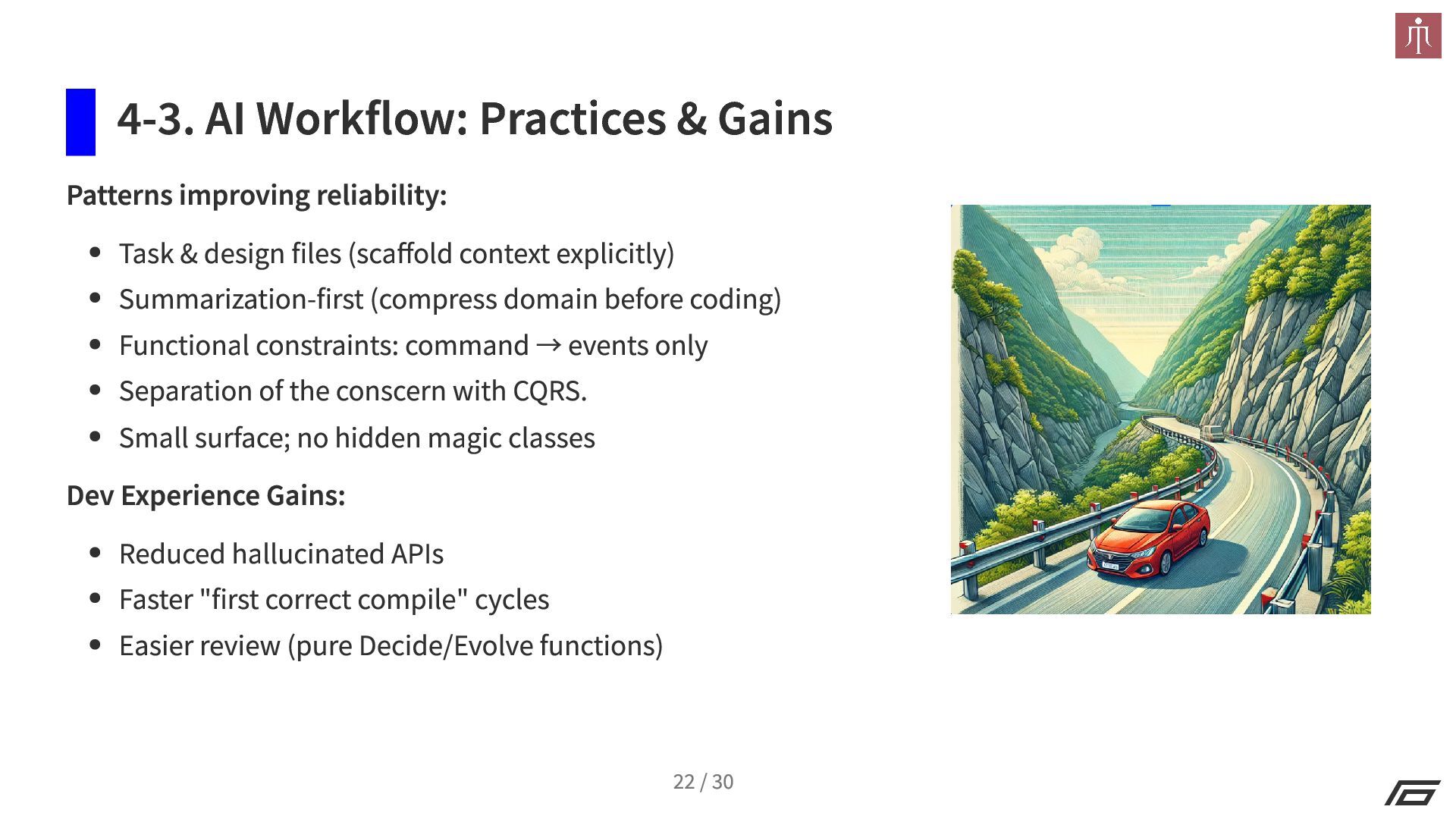 4-3. AI Workflow: Practices & Gains

Patterns improving reliability:

- Task & design files (scaffold context explicitly)
- Summarization-first (compress domain before coding)
- Functional constraints: command → events only
- Separation of the conscern with CQRS.
- Small surface; no hidden magic classes

Dev Experience Gains:

- Reduced hallucinated APIs
- Faster "first correct compile" cycles
- Easier review (pure Decide/Evolve functions)

22 / 30